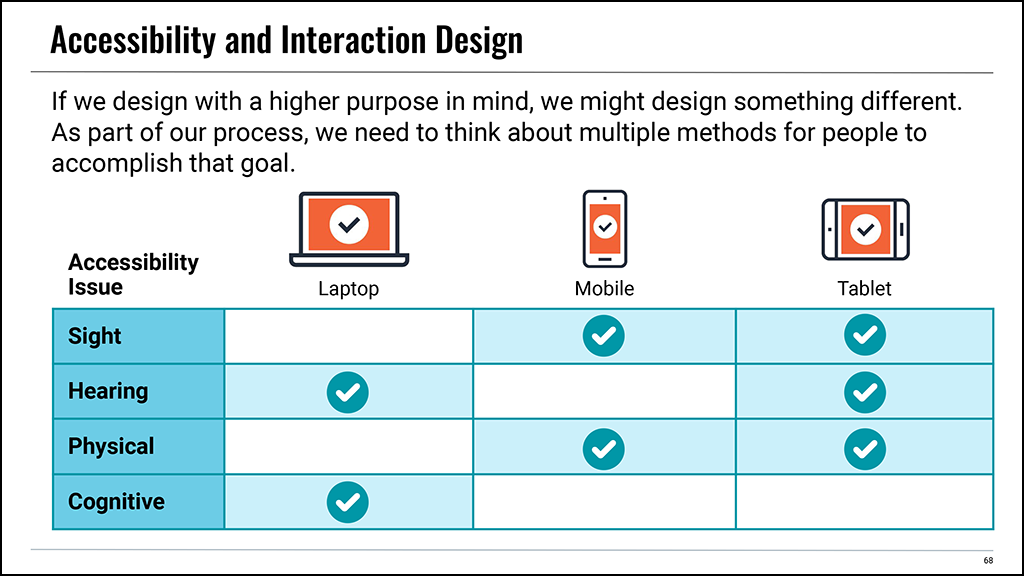 Accessibility and Interaction Design

If we design with a higher purpose in mind, we might design something different. As part of our process, we need to think about multiple methods for people to accomplish that goal.

| Accessibility Issue | Laptop | Mobile | Tablet |
|---|---|---|---|
| Sight | | ✓ | ✓ |
| Hearing | ✓ | | ✓ |
| Physical | | ✓ | ✓ |
| Cognitive | ✓ | | |

68